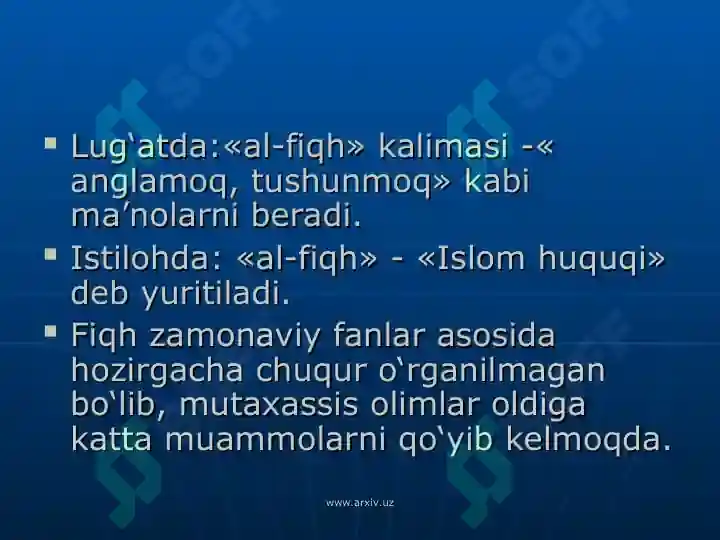 Lug‘atda:«al-fiqh» kalimasi -« anglamoq, tushunmoq» kabi ma’nolarni beradi.

Istilohda: «al-fiqh» - «Islom huquqi» deb yuritiladi.

Fiqh zamonaviy fanlar asosida hozirgacha chuqur o‘rganilmagan bo‘lib, mutaxassis olimlar oldiga katta muammolarni qo‘yib kelmoqda.

www.arxiv.uz